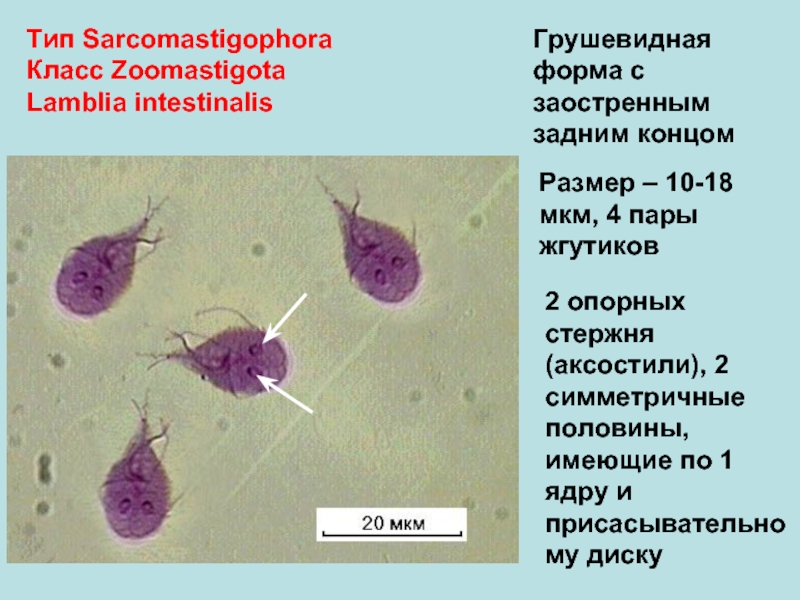 Тип Sarcomastigophora
Класс Zoomastigota
Lamblia intestinalis

Грушевидная форма с заостренным задним концом

Размер – 10-18 мкм, 4 пары жгутиков

2 опорных стержня (аксостили), 2 симметричные половины, имеющие по 1 ядру и присасывательному диску

20 мкм